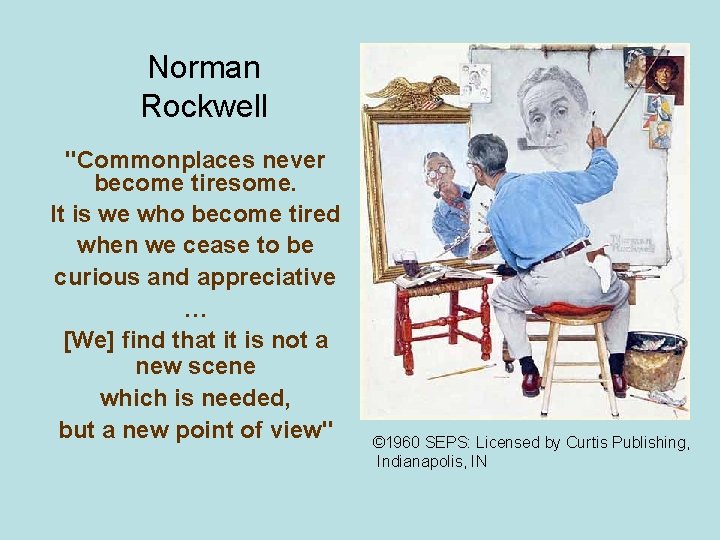 Norman Rockwell

"Commonplaces never become tiresome.
It is we who become tired
when we cease to be
curious and appreciative
…
[We] find that it is not a new scene
which is needed,
but a new point of view"

Norman Rockwell

©1960 SEPS: Licensed by Curtis Publishing, Indianapolis, IN